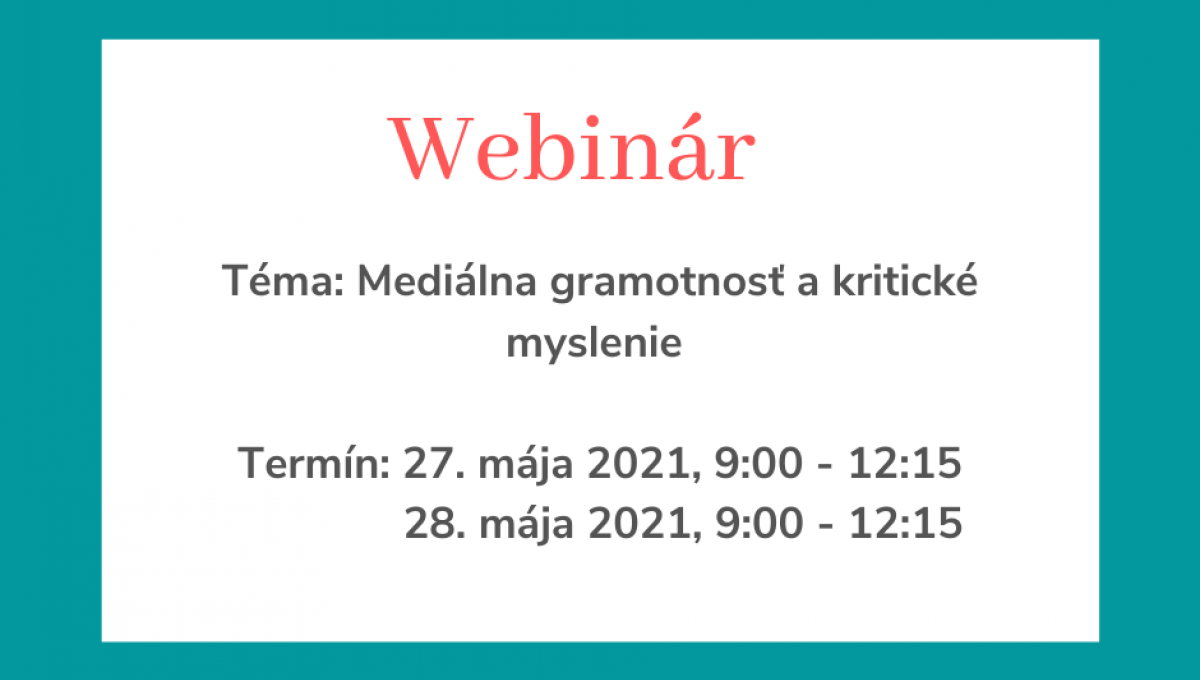 Webinár

Téma: Mediálna gramotnosť a kritické myslenie

Termín: 27. mája 2021, 9:00 - 12:15
28. mája 2021, 9:00 - 12:15